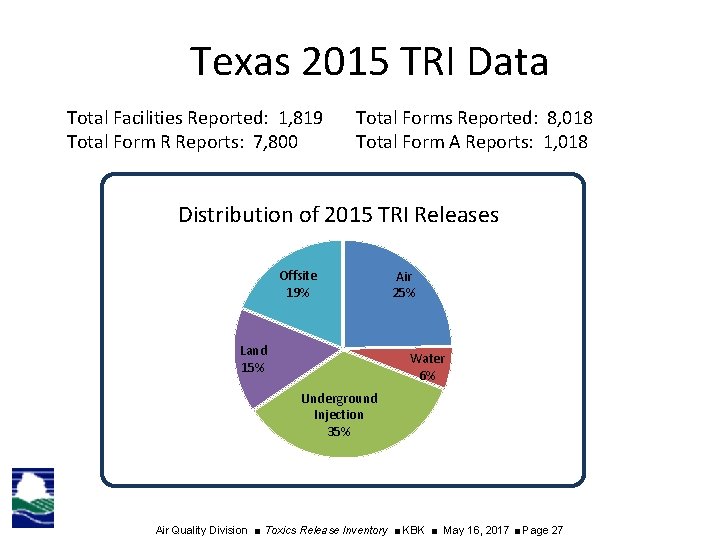 Texas 2015 TRI Data

Total Facilities Reported: 1,819
Total Form R Reports: 7,800

Total Forms Reported: 8,018
Total Form A Reports: 1,018

Distribution of 2015 TRI Releases

Air
25%

Water
6%

Underground
Injection
35%

Land
15%

Offsite
19%

Air Quality Division ■ Toxics Release Inventory ■ KBK ■ May 16, 2017 ■ Page 27